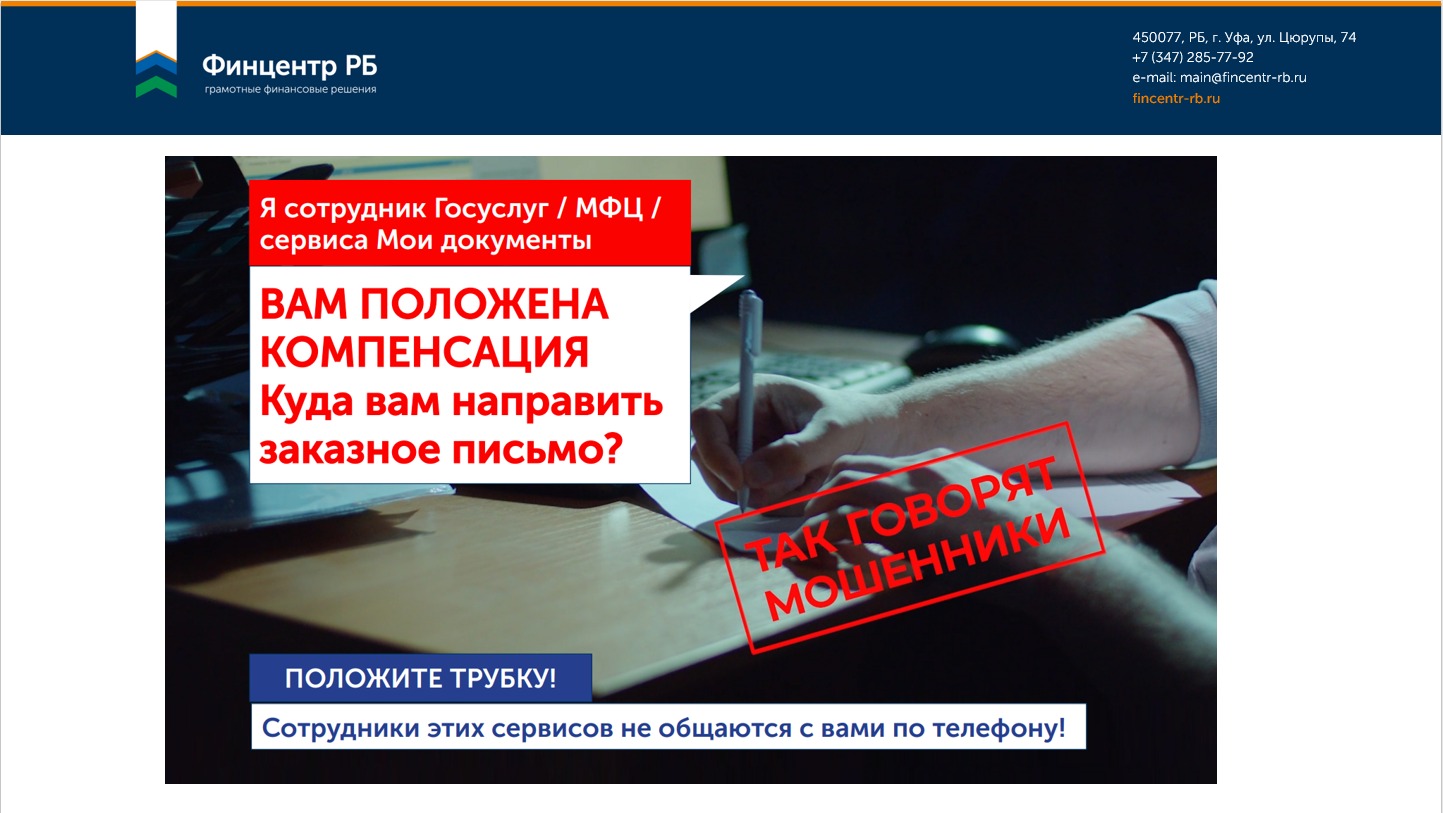 Финцентр РБ
грамотные финансовые решения

450077, РБ, г. Уфа, ул. Цюрупы, 74
+7 (347) 285-77-92
e-mail: main@fincentr-rb.ru
fincentr-rb.ru

Я сотрудник Госуслуг / МФЦ / сервиса Мои документы

ВАМ ПОЛОЖЕНА КОМПЕНСАЦИЯ
Куда вам направить заказное письмо?

ТАК ГОВОРЯТ МОШЕННИКИ

ПОЛОЖИТЕ ТРУБКУ!

Сотрудники этих сервисов не общаются с вами по телефону!